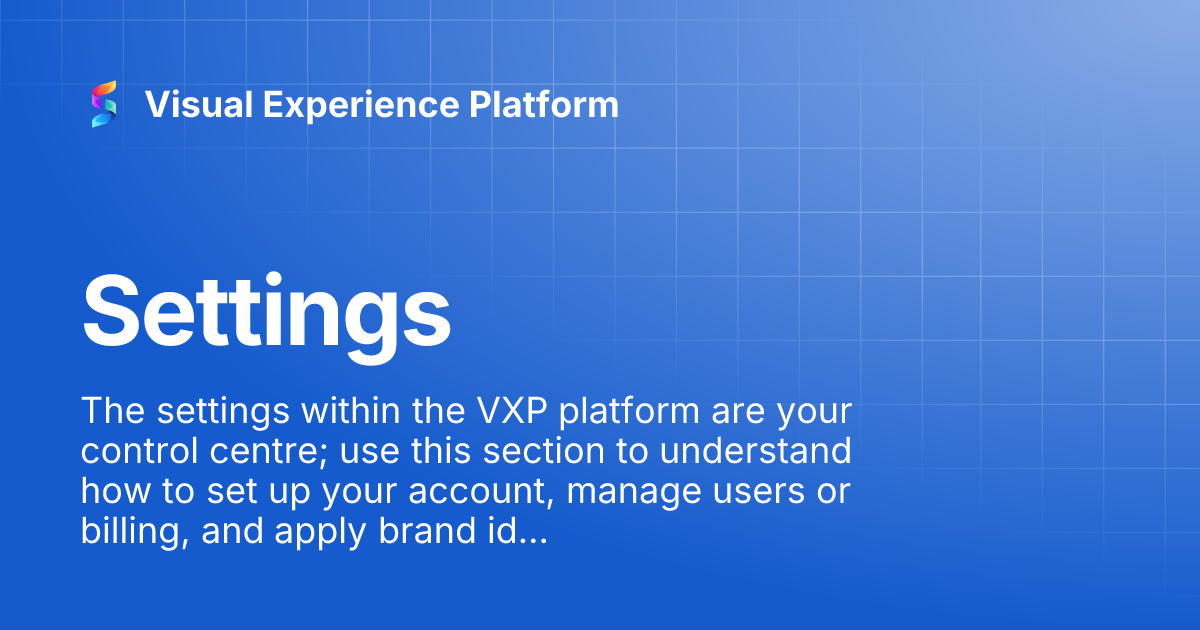 Visual Experience Platform

Settings

The settings within the VXP platform are your control centre; use this section to understand how to set up your account, manage users or billing, and apply brand id...